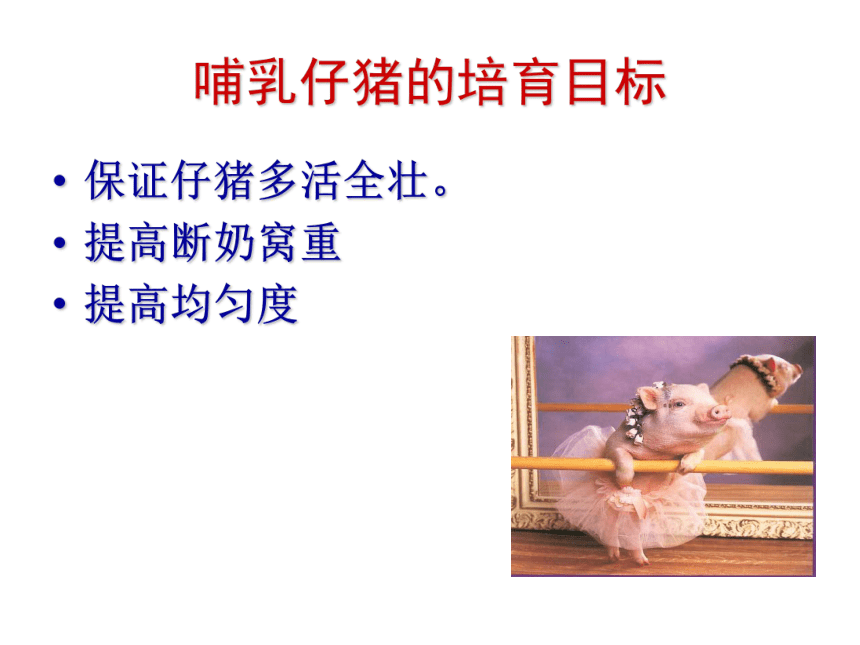 哺乳仔猪的培育目标

• 保证仔猪多活全壮。
• 提高断奶窝重
• 提高均匀度